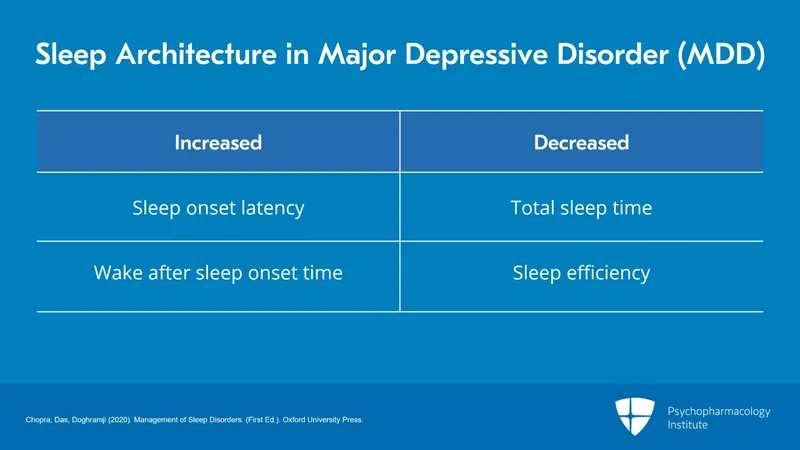 Sleep Architecture in Major Depressive Disorder (MDD)

| Increased | Decreased |
|---|---|
| Sleep onset latency | Total sleep time |
| Wake after sleep onset time | Sleep efficiency |

Chopra, Das, Doghramji (2020). Management of Sleep Disorders. (First Ed.). Oxford University Press.

Psychopharmacology Institute